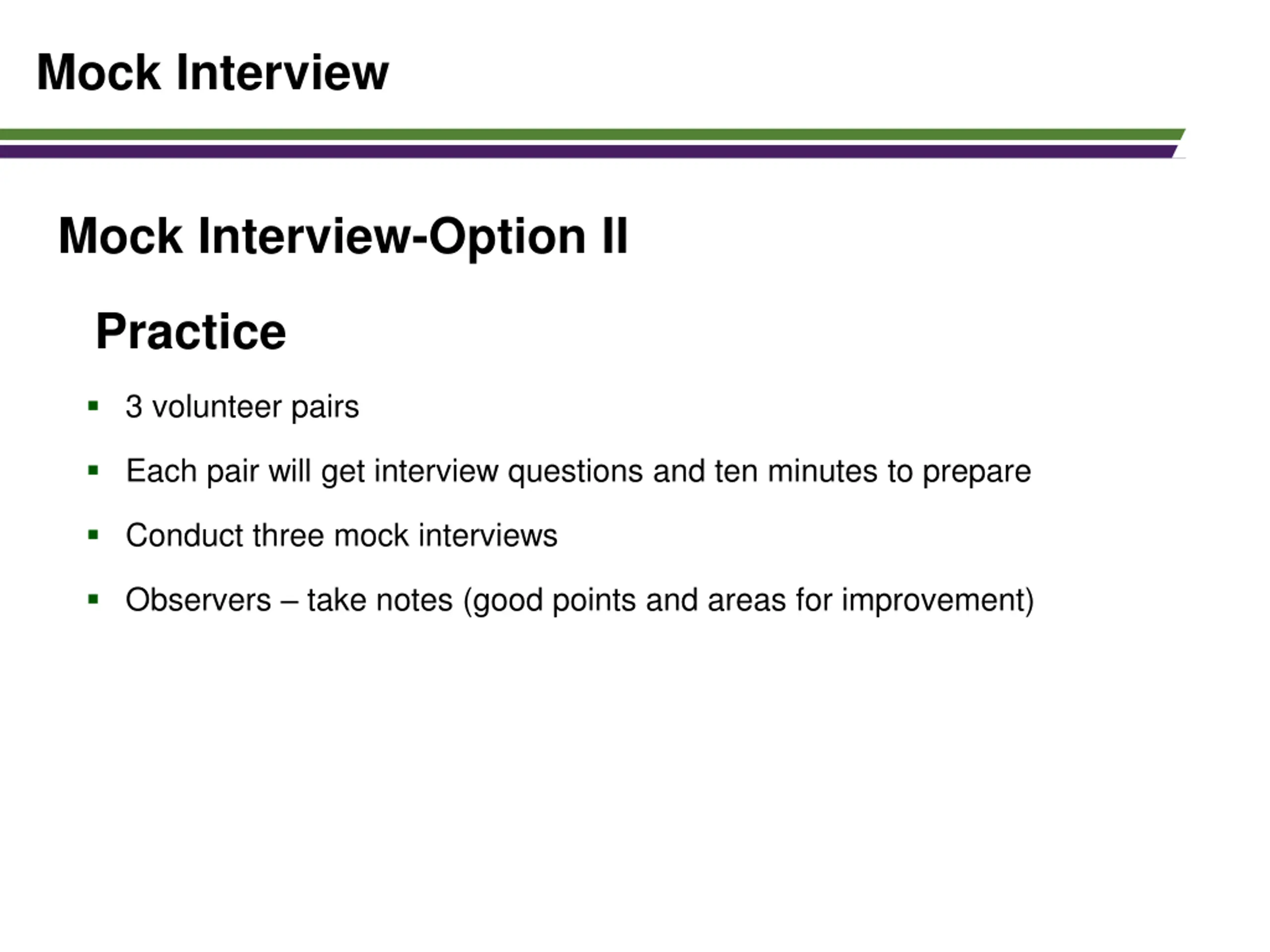 Mock Interview

Mock Interview-Option II

Practice

▪ 3 volunteer pairs

▪ Each pair will get interview questions and ten minutes to prepare

▪ Conduct three mock interviews

▪ Observers – take notes (good points and areas for improvement)